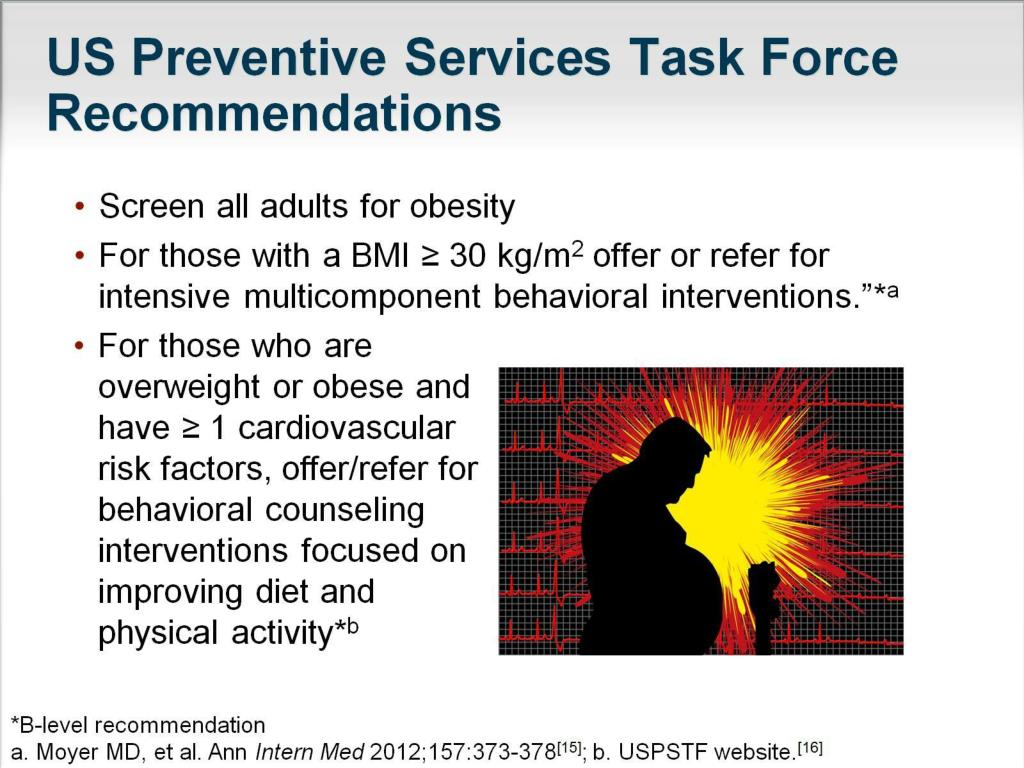 US Preventive Services Task Force Recommendations

• Screen all adults for obesity
• For those with a BMI ≥ 30 kg/m$^2$ offer or refer for intensive multicomponent behavioral interventions."*$^a$
• For those who are overweight or obese and have ≥ 1 cardiovascular risk factors, offer/refer for behavioral counseling interventions focused on improving diet and physical activity*$^b$

*B-level recommendation
a. Moyer MD, et al. Ann Intern Med 2012;157:373-378$^{[15]}$; b. USPSTF website.$^{[16]}$